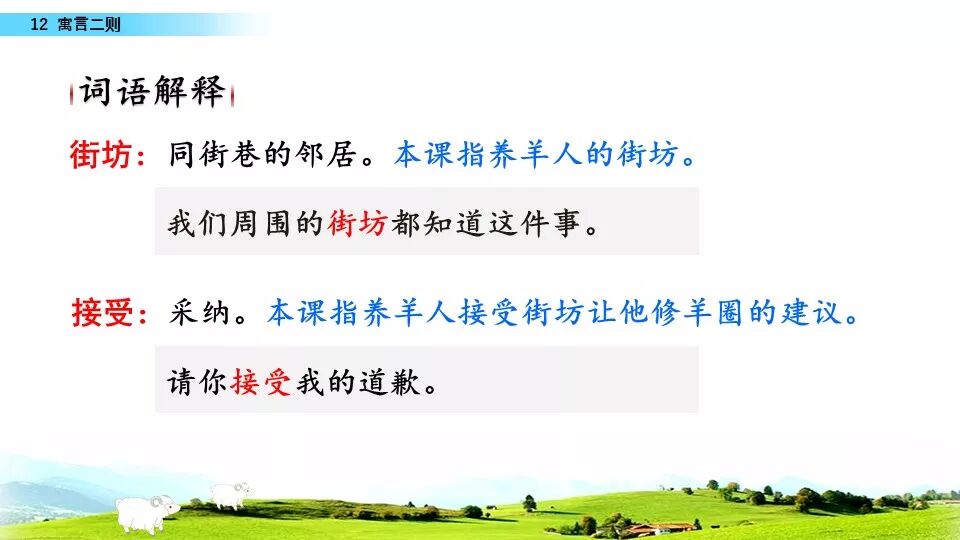 12 寓言二则

词语解释

街坊：同街巷的邻居。本课指养羊人的街坊。

我们周围的街坊都知道这件事。

接受：采纳。本课指养羊人接受街坊让他修羊圈的建议。

请你接受我的道歉。